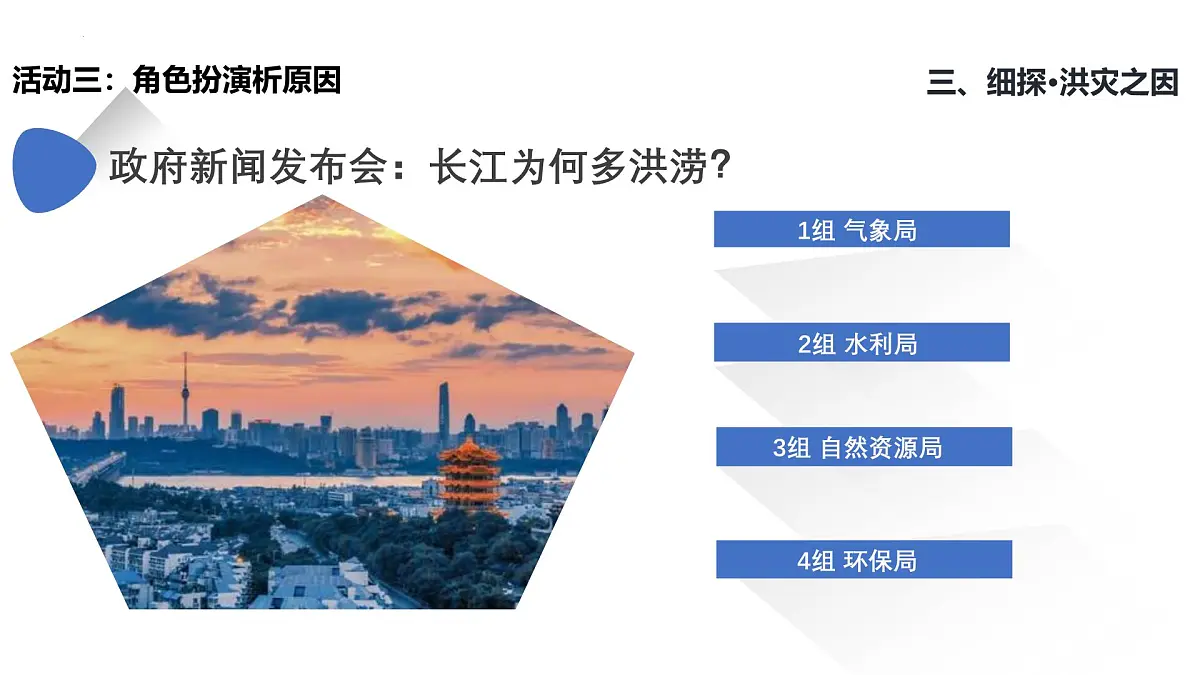 活动三：角色扮演析原因

三、细探•洪灾之因

政府新闻发布会：长江为何多洪涝？

1组 气象局

2组 水利局

3组 自然资源局

4组 环保局